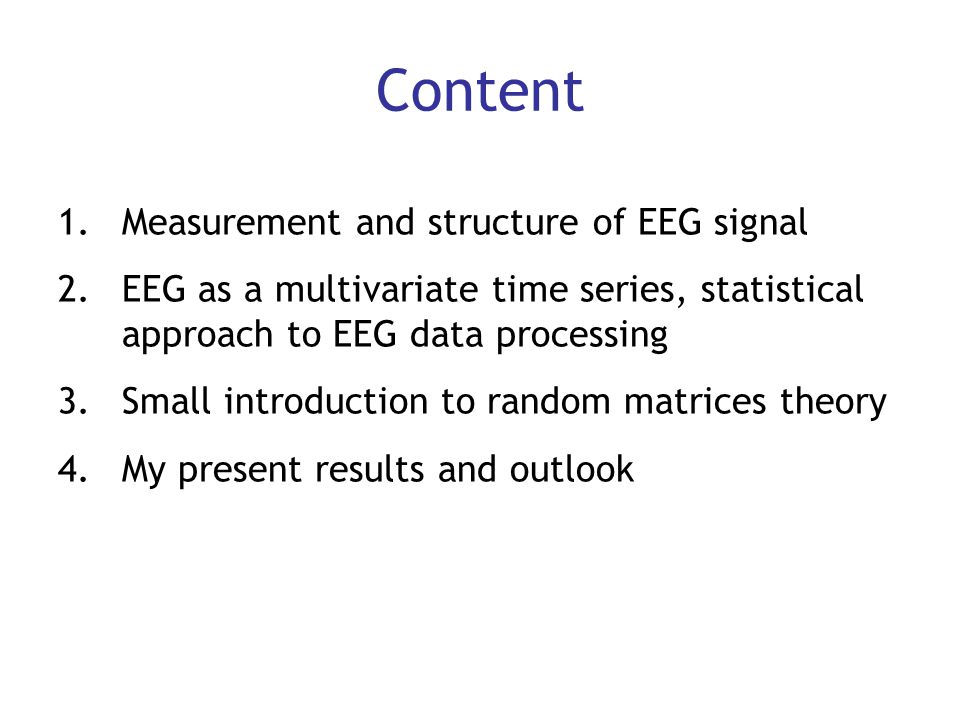 Content

1. Measurement and structure of EEG signal
2. EEG as a multivariate time series, statistical approach to EEG data processing
3. Small introduction to random matrices theory
4. My present results and outlook